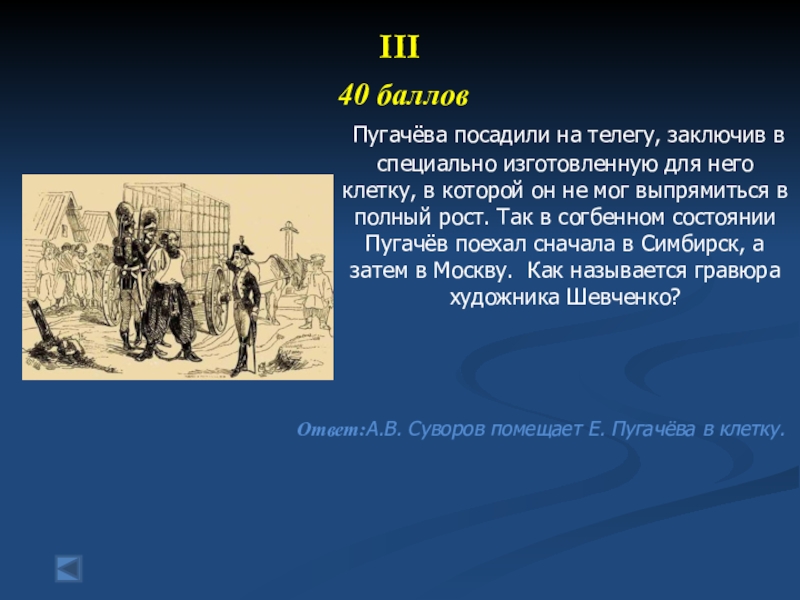 III

40 баллов

Пугачёва посадили на телегу, заключив в специально изготовленную для него клетку, в которой он не мог выпрямиться в полный рост. Так в согбенном состоянии Пугачёв поехал сначала в Симбирск, а затем в Москву. Как называется гравюра художника Шевченко?

Ответ:А.В. Суворов помещает Е. Пугачёва в клетку.